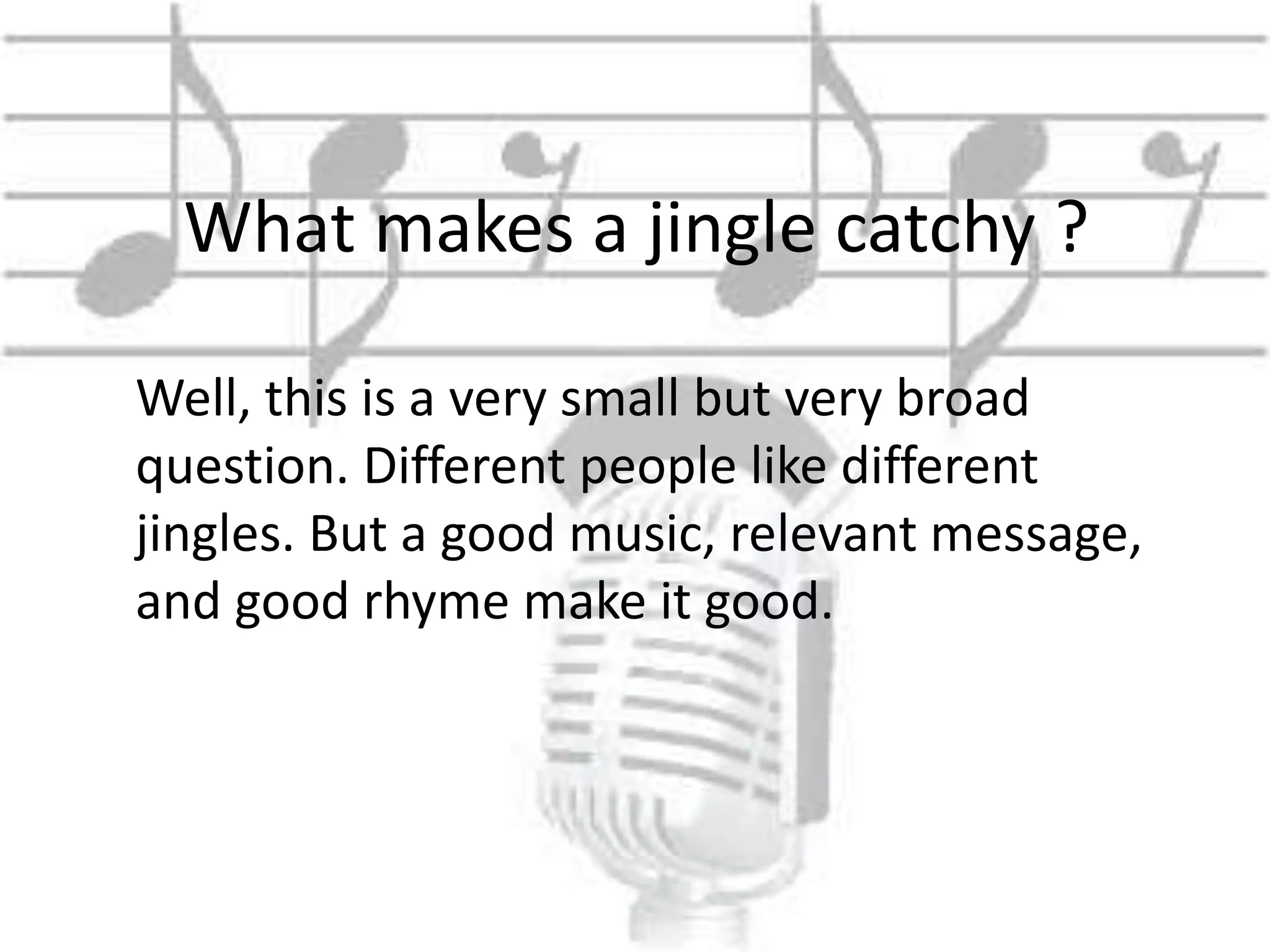 What makes a jingle catchy ?

Well, this is a very small but very broad question. Different people like different jingles. But a good music, relevant message, and good rhyme make it good.